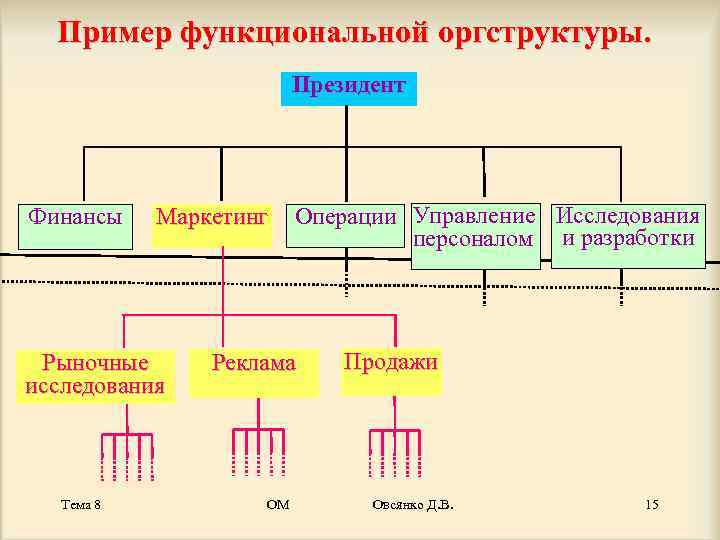 Пример функциональной оргструктуры.

Президент

Финансы

Маркетинг

Операции

Управление персоналом

Исследования и разработки

Рыночные исследования

Реклама

Продажи

Тема 8

ОМ

Овсянко Д.В.

15